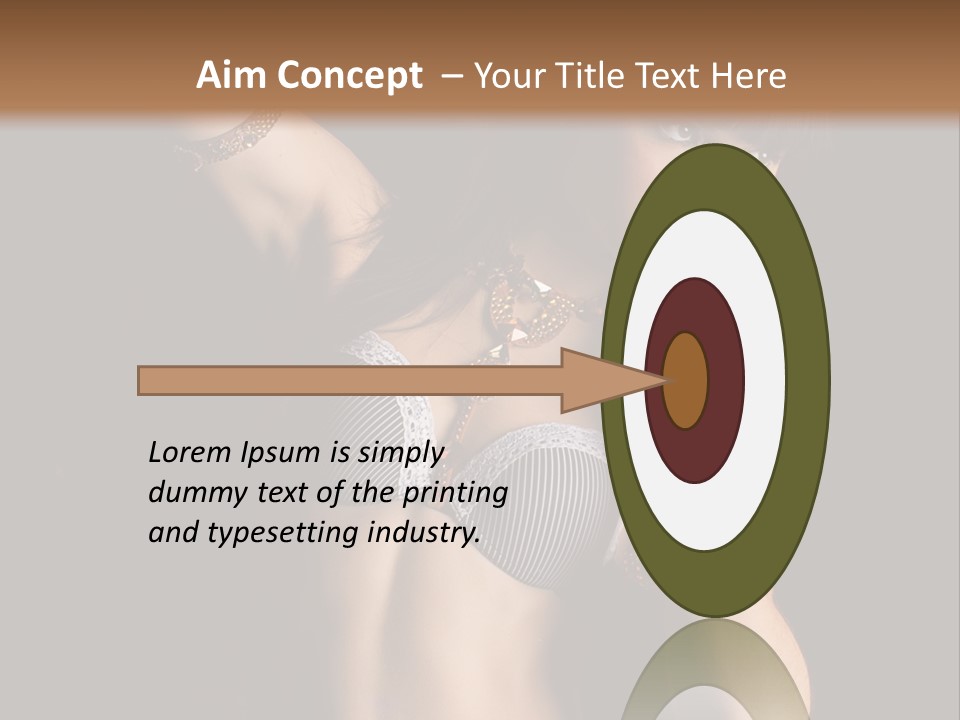 Aim Concept – Your Title Text Here

Lorem Ipsum is simply dummy text of the printing and typesetting industry.